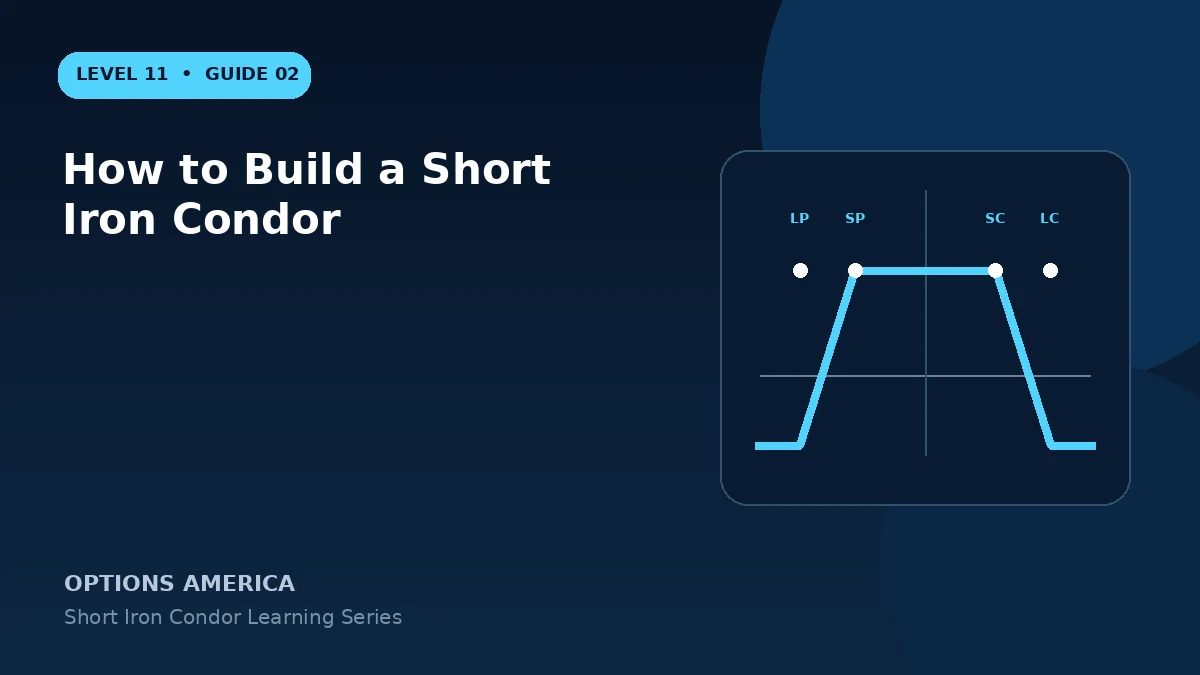 LEVEL 11 • GUIDE 02

How to Build a Short Iron Condor

LP SP SC LC

OPTIONS AMERICA

Short Iron Condor Learning Series